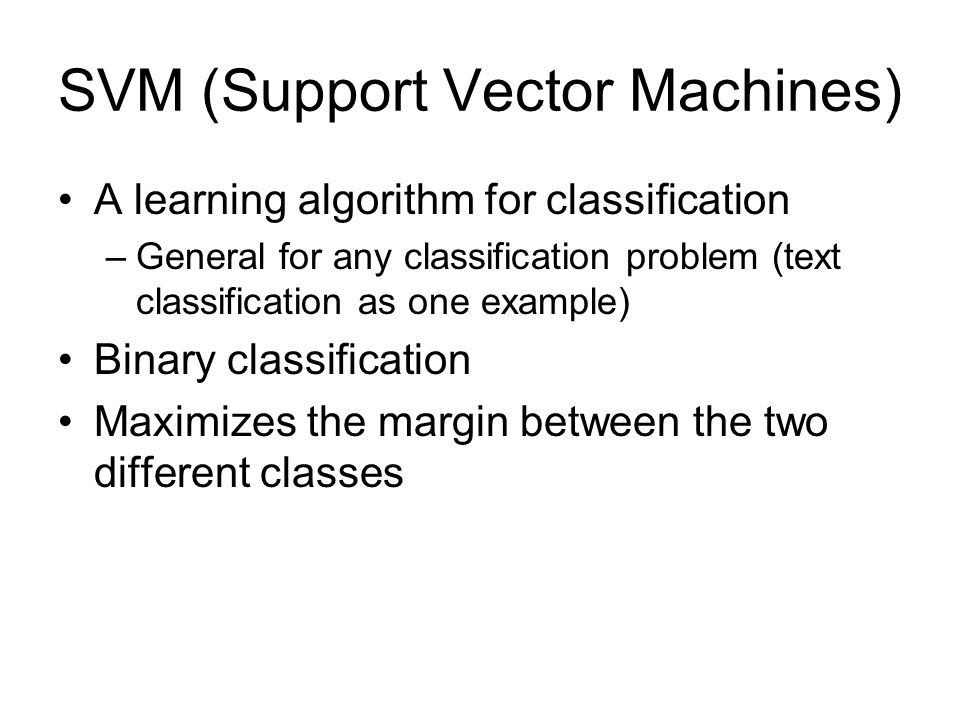 SVM (Support Vector Machines)

• A learning algorithm for classification
– General for any classification problem (text classification as one example)
• Binary classification
• Maximizes the margin between the two different classes